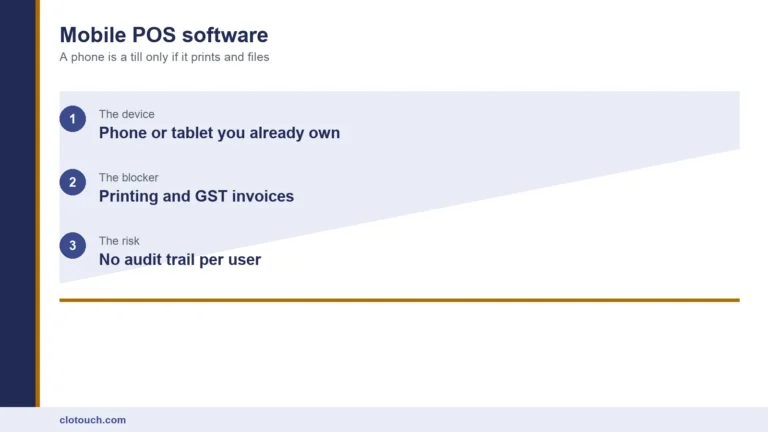 Mobile POS software
A phone is a till only if it prints and files

1
The device
Phone or tablet you already own

2
The blocker
Printing and GST invoices

3
The risk
No audit trail per user

clotouch.com